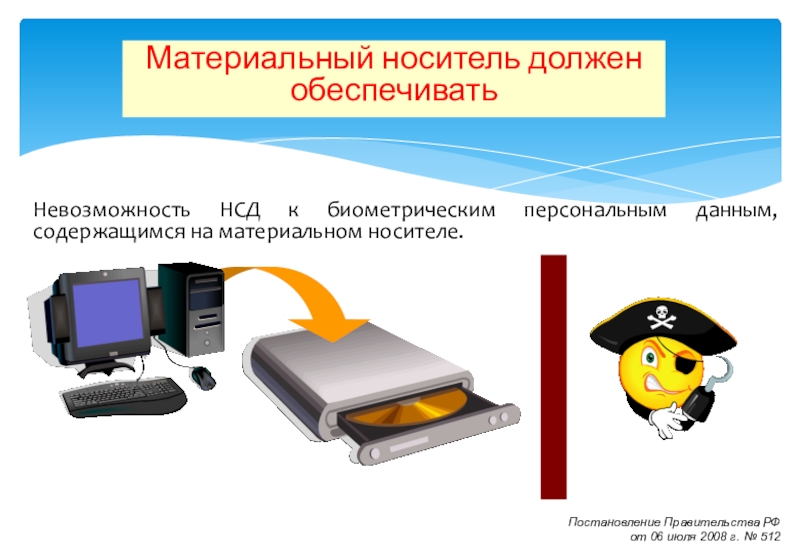 Материальный носитель должен обеспечивать

Невозможность НСД к биометрическим персональным данным, содержащимся на материальном носителе.

Постановление Правительства РФ
от 06 июля 2008 г. № 512